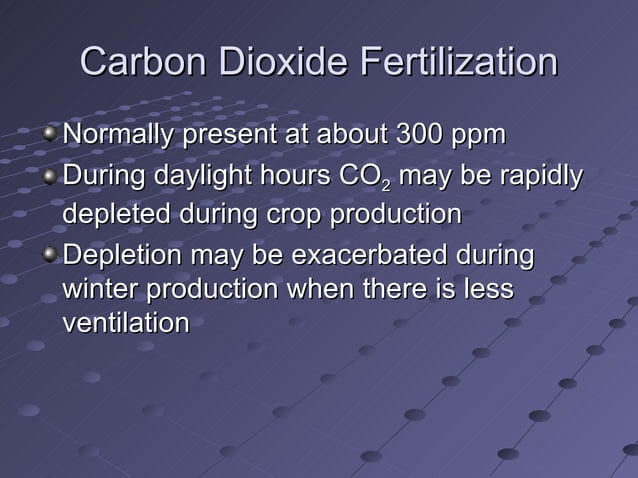 Carbon Dioxide Fertilization

- Normally present at about 300 ppm
- During daylight hours $CO_2$ may be rapidly depleted during crop production
- Depletion may be exacerbated during winter production when there is less ventilation